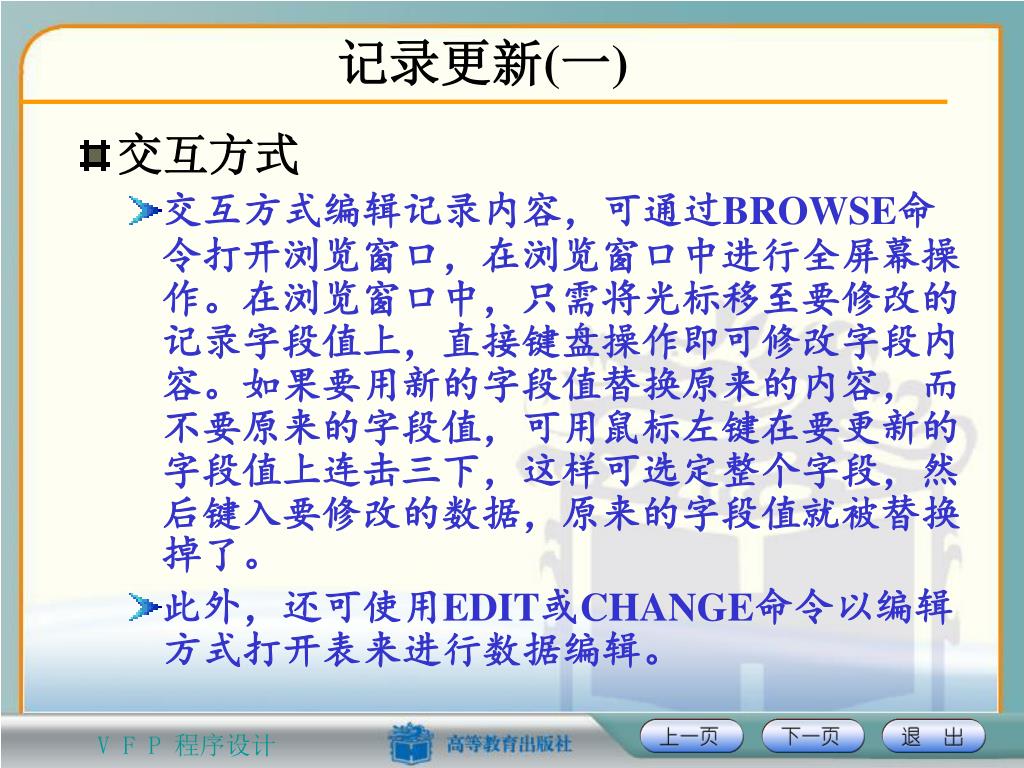 记录更新(一)

交互方式

交互方式编辑记录内容，可通过BROWSE命令打开浏览窗口，在浏览窗口中进行全屏幕操作。在浏览窗口中，只需将光标移至要修改的记录字段值上，直接键盘操作即可修改字段内容。如果要用新的字段值替换原来的内容，而不要原来的字段值，可用鼠标左键在要更新的字段值上连击三下，这样可选定整个字段，然后键入要修改的数据，原来的字段值就被替换掉了。

此外，还可使用EDIT或CHANGE命令以编辑方式打开表来进行数据编辑。

V F P 程序设计

高等教育出版社

上一页

下一页

退 出